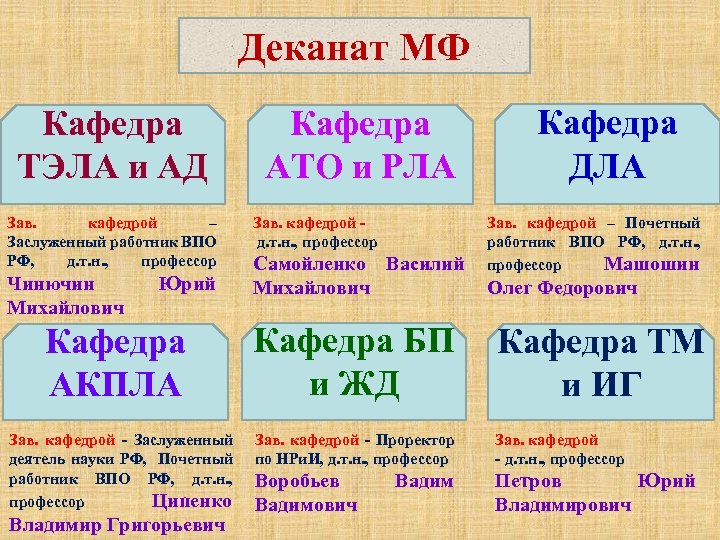 Деканат МФ

Кафедра ТЭЛА и АД

Зав. кафедрой – Заслуженный работник ВПО РФ, д.т.н., профессор Чинючин Юрий Михайлович

Кафедра АТО и РЛА

Зав. кафедрой - д.т.н., профессор Самойленко Василий Михайлович

Кафедра ДЛА

Зав. кафедрой – Почетный работник ВПО РФ, д.т.н., профессор Машошин Олег Федорович

Кафедра АКПЛА

Зав. кафедрой - Заслуженный деятель науки РФ, Почетный работник ВПО РФ, д.т.н., профессор Ципенко Владимир Григорьевич

Кафедра БП и ЖД

Зав. кафедрой - Проректор по НРиИ, д.т.н., профессор Воробьев Вадим Вадимович

Кафедра ТМ и ИГ

Зав. кафедрой - д.т.н., профессор Петров Юрий Владимирович